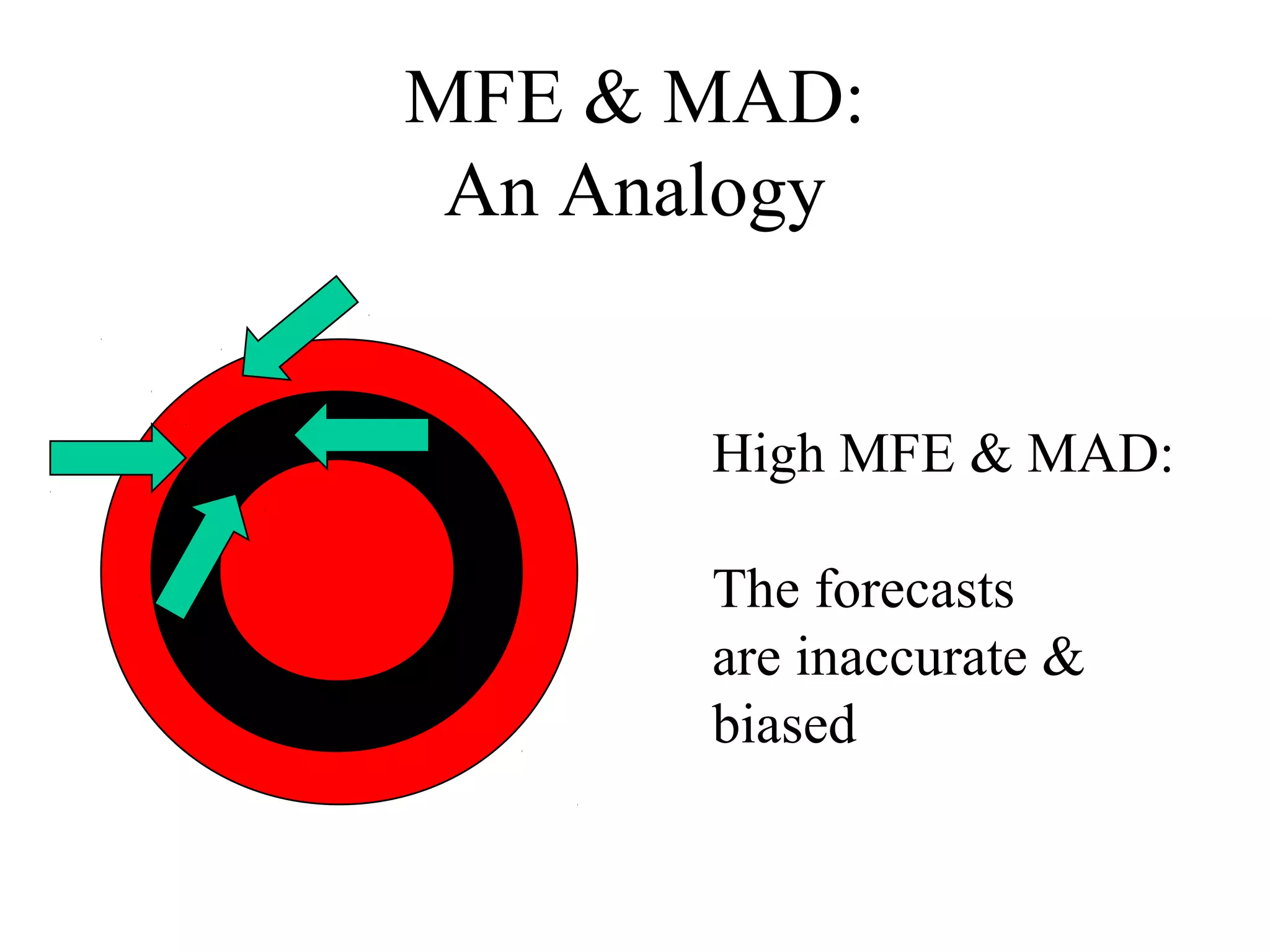 MFE & MAD:
An Analogy

High MFE & MAD:

The forecasts are inaccurate & biased